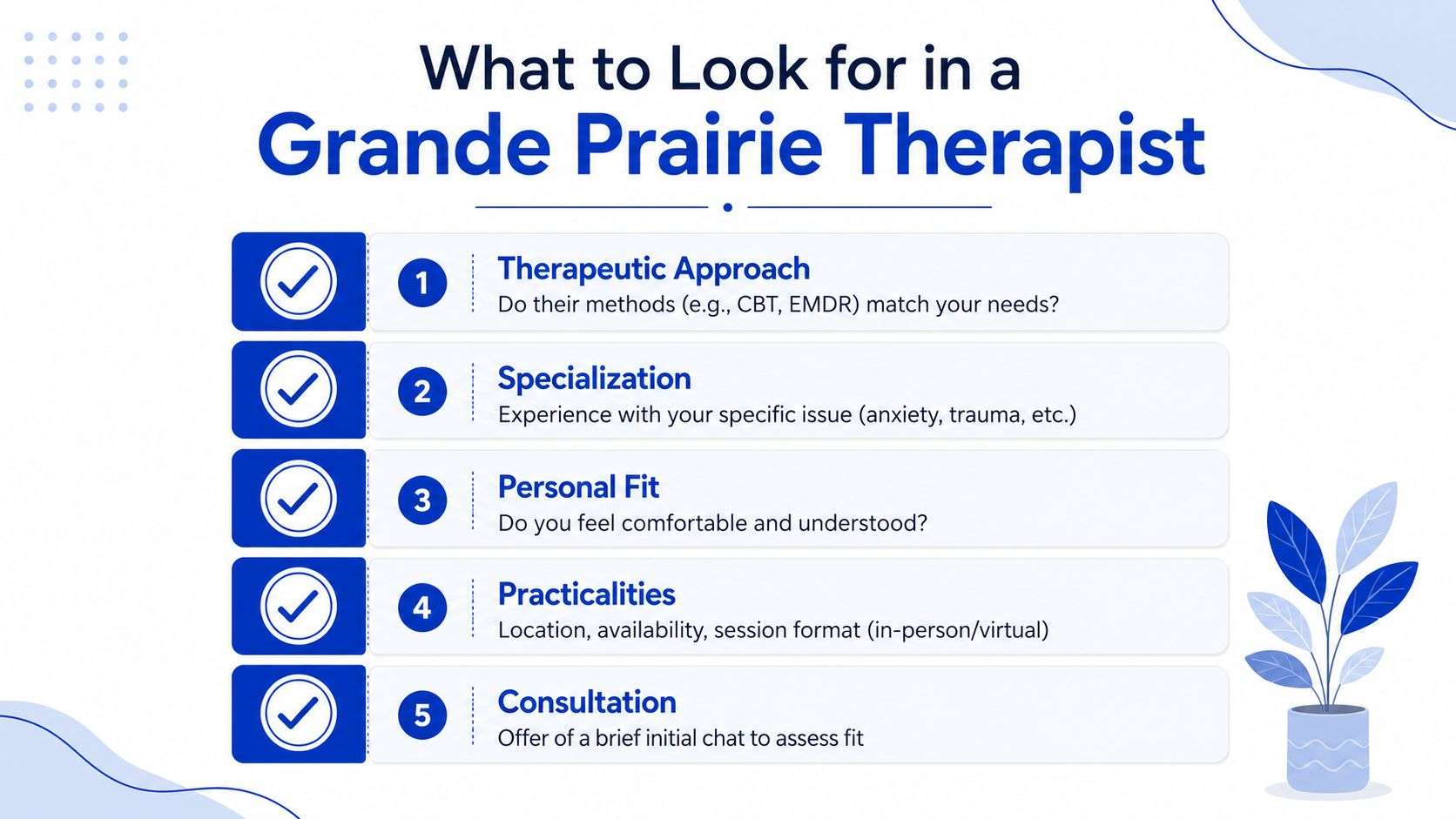 What to Look for in a
Grande Prairie Therapist

1 Therapeutic Approach
Do their methods (e.g., CBT, EMDR) match your needs?

2 Specialization
Experience with your specific issue (anxiety, trauma, etc.)

3 Personal Fit
Do you feel comfortable and understood?

4 Practicalities
Location, availability, session format (in-person/virtual)

5 Consultation
Offer of a brief initial chat to assess fit